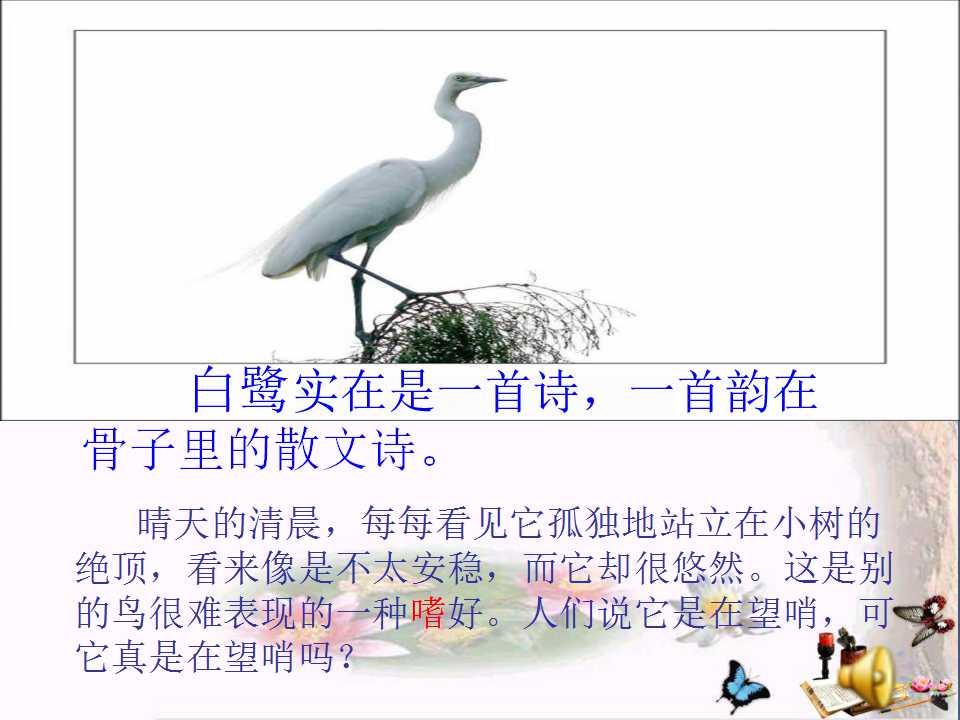 白鹭实在是一首诗，一首韵在骨子里的散文诗。

晴天的清晨，每每看见它孤独地站立在小树的绝顶，看来像是不太安稳，而它却很悠然。这是别的鸟很难表现的一种嗜好。人们说它是在望哨，可它真是在望哨吗？